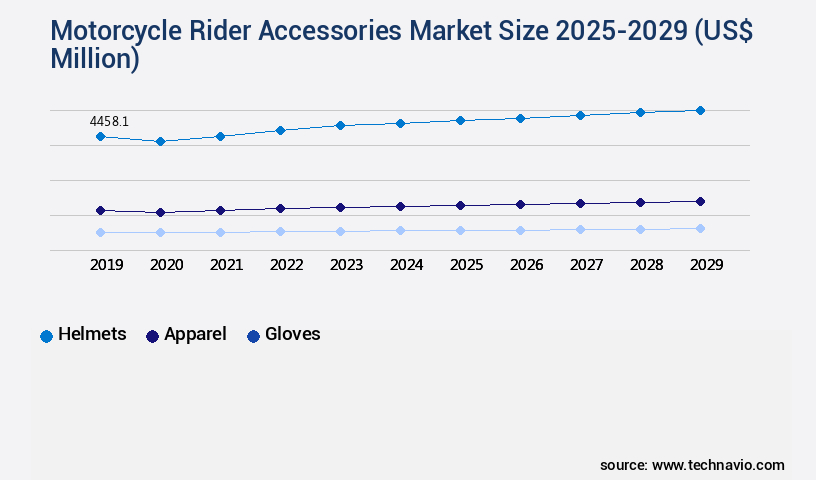 Motorcycle Rider Accessories Market Size 2025-2029 (US$ Million)

4458.1

2019 2020 2021 2022 2023 2024 2025 2026 2027 2028 2029

Helmets Apparel Gloves

source: www.technavio.com